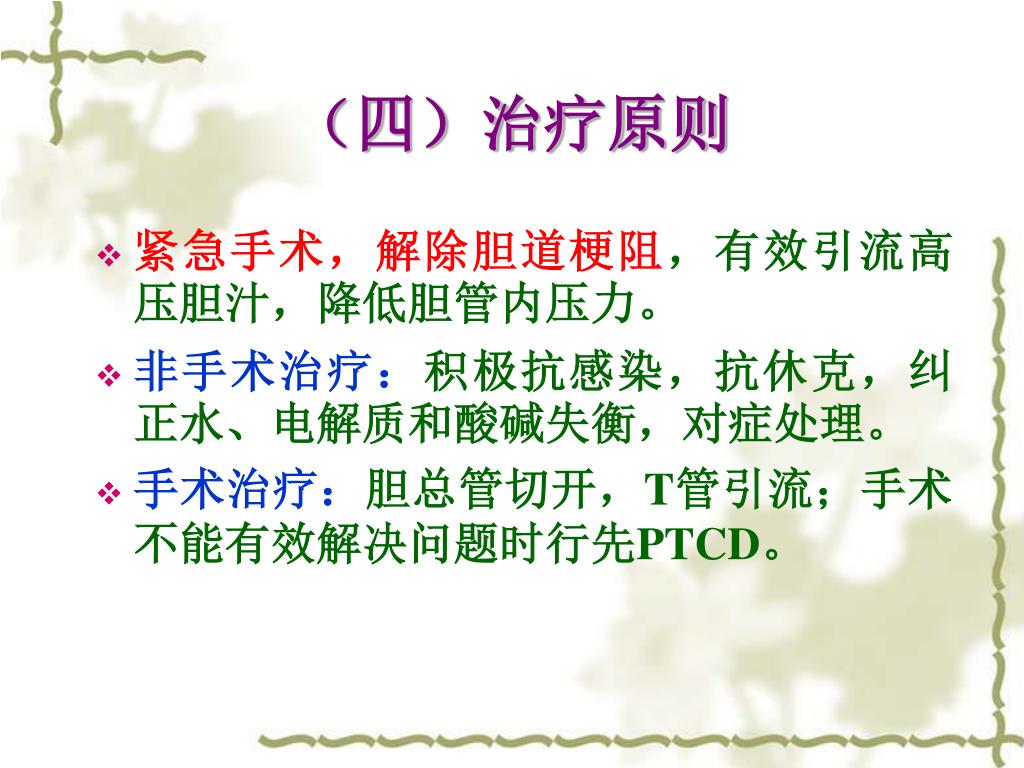 （四）治疗原则

❖ 紧急手术，解除胆道梗阻，有效引流高压胆汁，降低胆管内压力。

❖ 非手术治疗：积极抗感染，抗休克，纠正水、电解质和酸碱失衡，对症处理。

❖ 手术治疗：胆总管切开，T管引流；手术不能有效解决问题时行先PTCD。